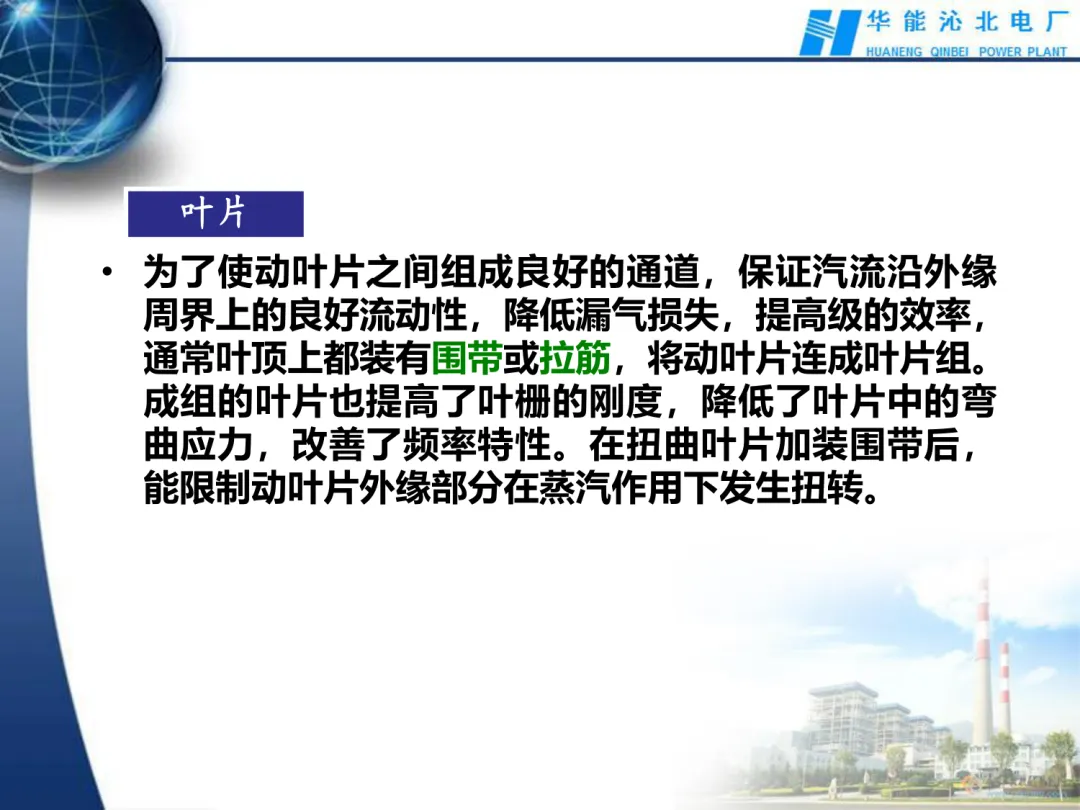 华能沁北电厂
HUANENG QINBEI POWER PLANT

叶片

• 为了使动叶片之间组成良好的通道，保证汽流沿外缘周界上的良好流动性，降低漏气损失，提高级的效率，通常叶顶上都装有围带或拉筋，将动叶片连成叶片组。成组的叶片也提高了叶栅的刚度，降低了叶片中的弯曲应力，改善了频率特性。在扭曲叶片加装围带后，能限制动叶片外缘部分在蒸汽作用下发生扭转。